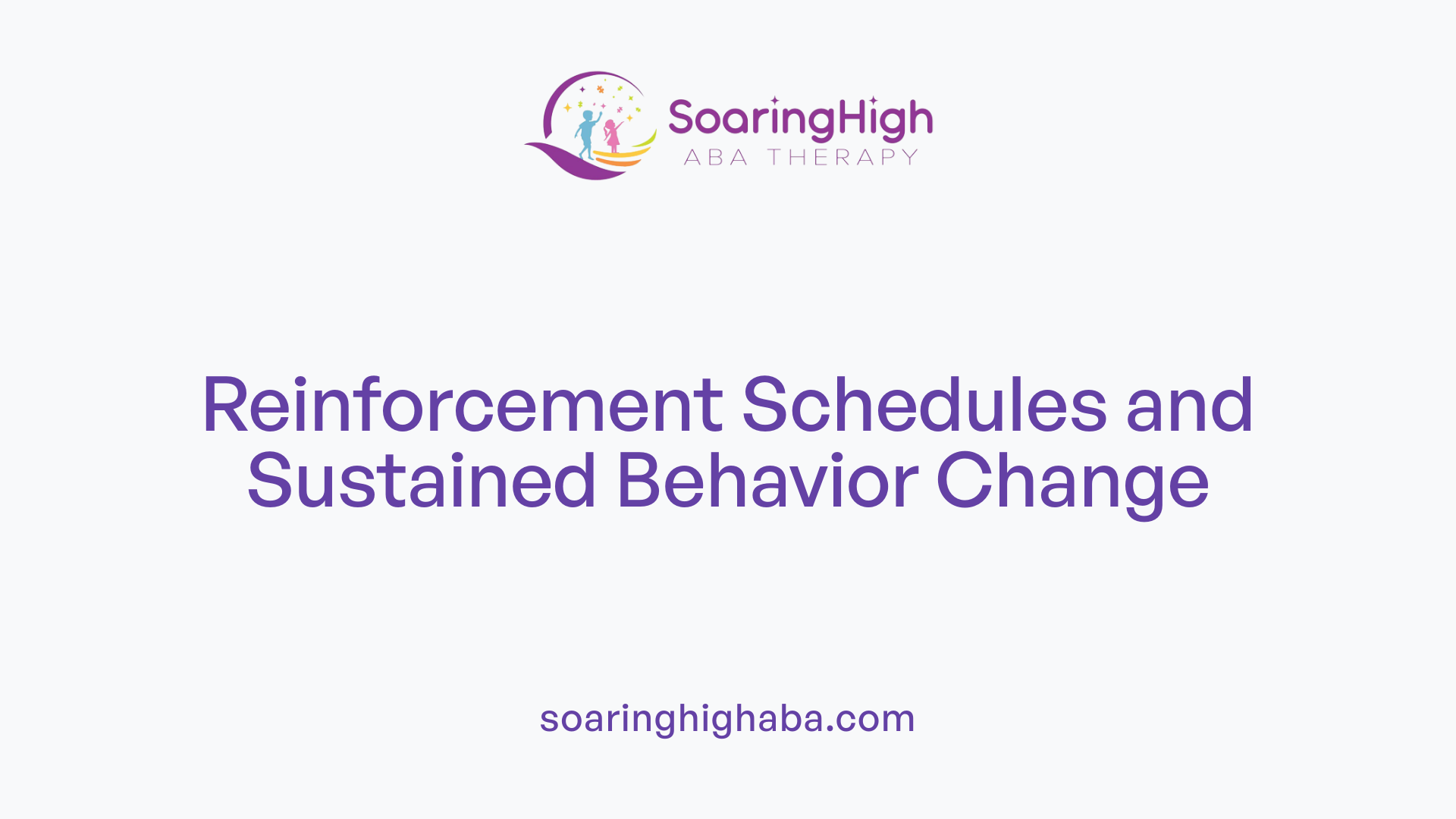 SoaringHigh
ABA THERAPY

Reinforcement Schedules and Sustained Behavior Change

soaringhighaba.com